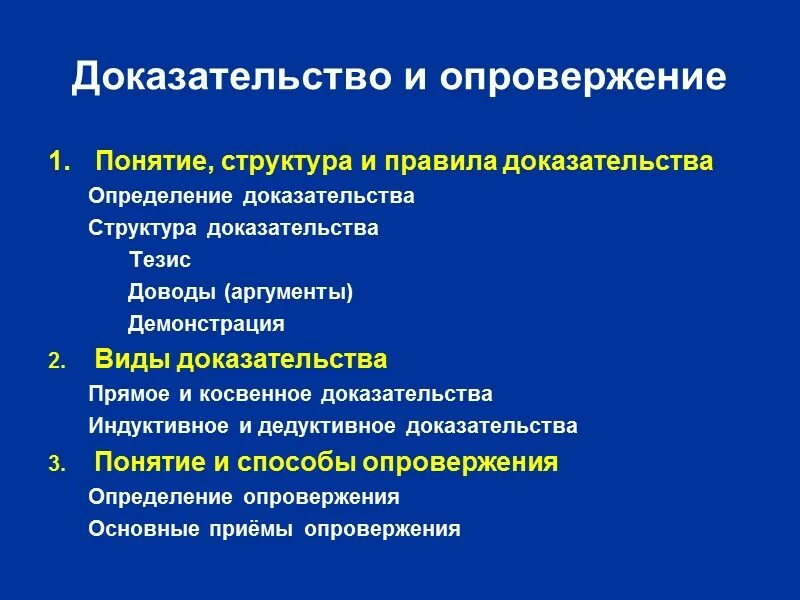 Доказательство и опровержение

1. Понятие, структура и правила доказательства

Определение доказательства

Структура доказательства

Тезис

Доводы (аргументы)

Демонстрация

2. Виды доказательства

Прямое и косвенное доказательства

Индуктивное и дедуктивное доказательства

3. Понятие и способы опровержения

Определение опровержения

Основные приёмы опровержения